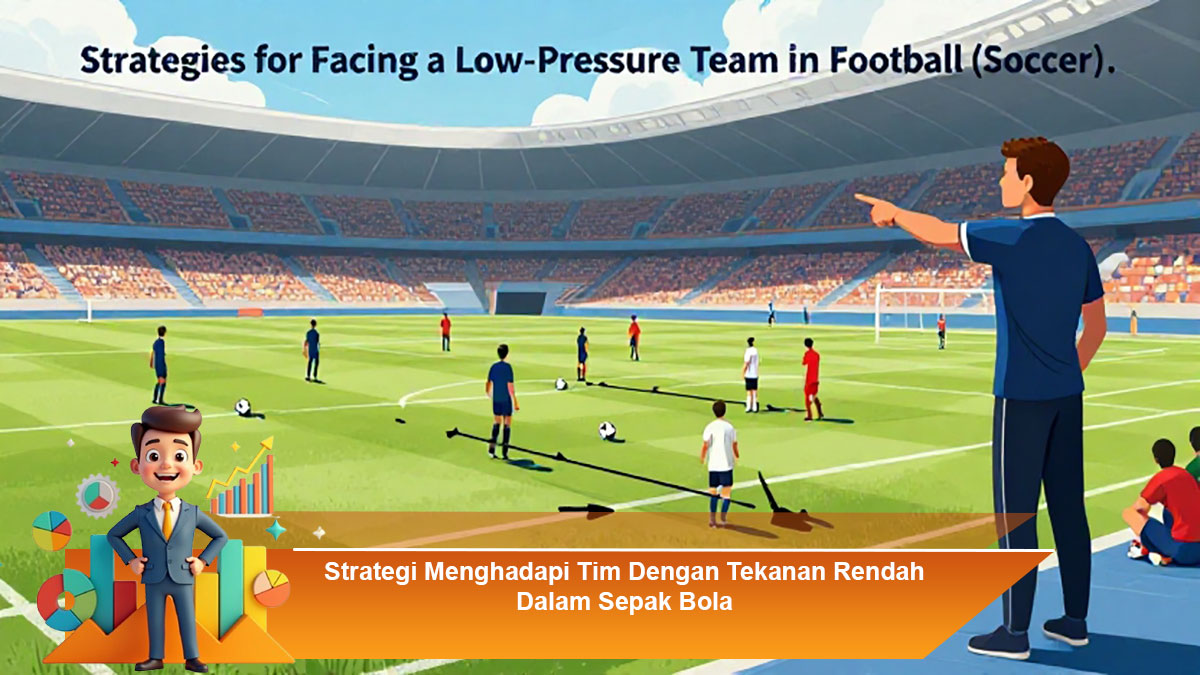 Strategies for Facing a Low-Pressure Team in Football (Soccer).

Strategi Menghadapi Tim Dengan Tekanan Rendah Dalam Sepak Bola